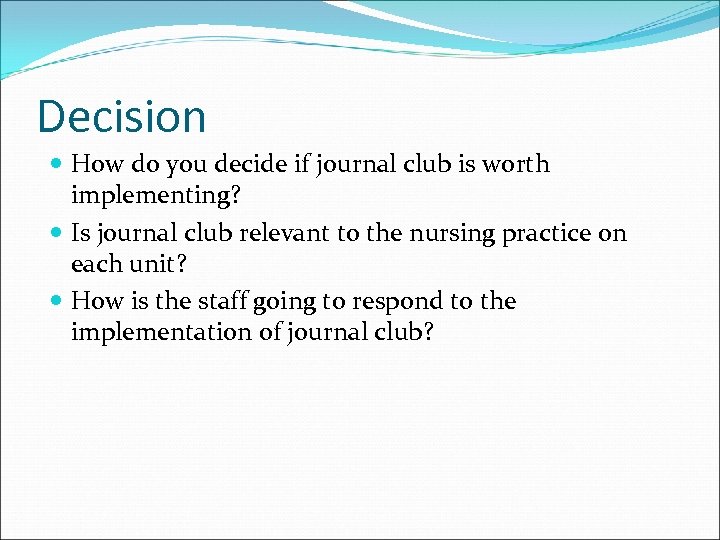 Decision

- How do you decide if journal club is worth implementing?
- Is journal club relevant to the nursing practice on each unit?
- How is the staff going to respond to the implementation of journal club?